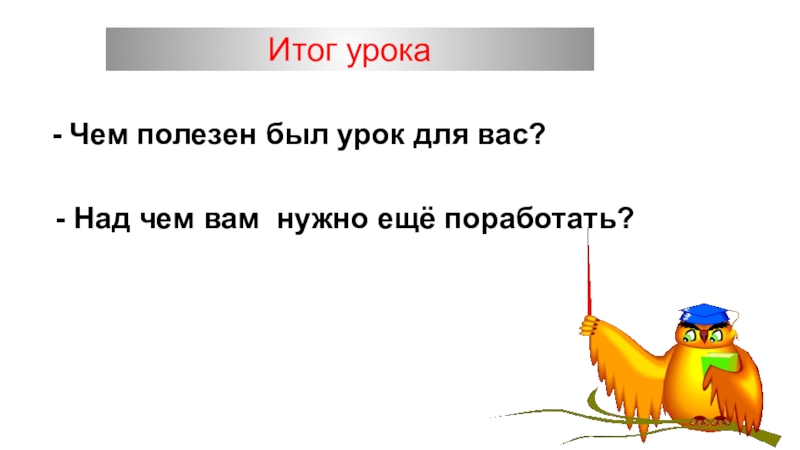 Итог урока

- Чем полезен был урок для вас?

- Над чем вам нужно ещё поработать?